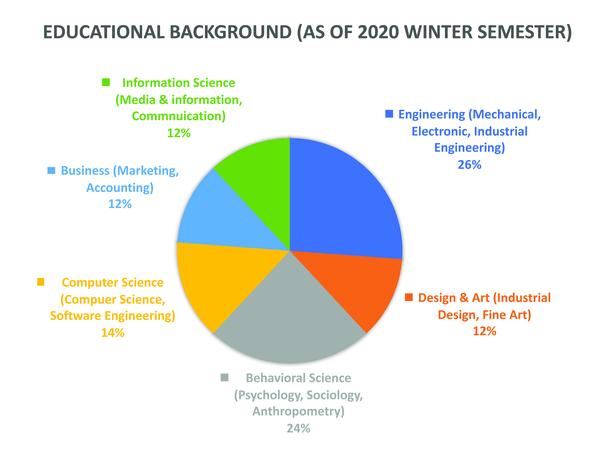 EDUCATIONAL BACKGROUND (AS OF 2020 WINTER SEMESTER)

Information Science (Media & information, Commnuication) 12%

Engineering (Mechanical, Electronic, Industrial Engineering) 26%

Business (Marketing, Accounting) 12%

Computer Science (Compuer Science, Software Engineering) 14%

Design & Art (Industrial Design, Fine Art) 12%

Behavioral Science (Psychology, Sociology, Anthropometry) 24%